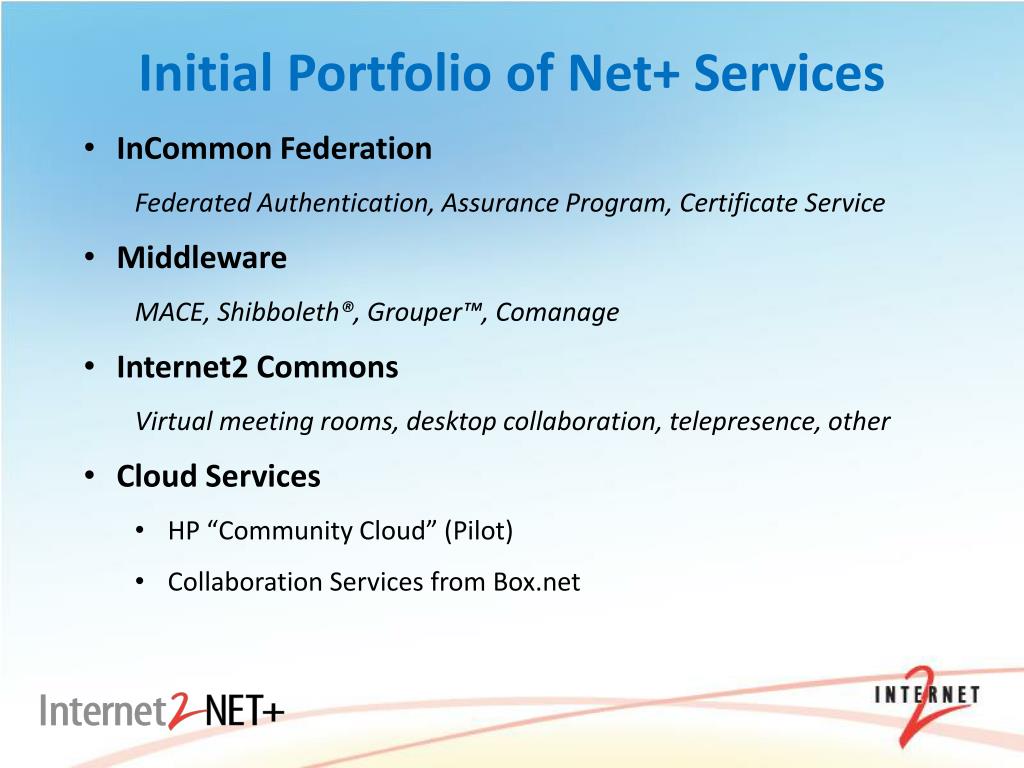 Initial Portfolio of Net+ Services

• InCommon Federation

Federated Authentication, Assurance Program, Certificate Service

• Middleware

MACE, Shibboleth®, Grouper™, Comanage

• Internet2 Commons

Virtual meeting rooms, desktop collaboration, telepresence, other

• Cloud Services

• HP “Community Cloud” (Pilot)

• Collaboration Services from Box.net

Internet2 NET+

INTERNET 2